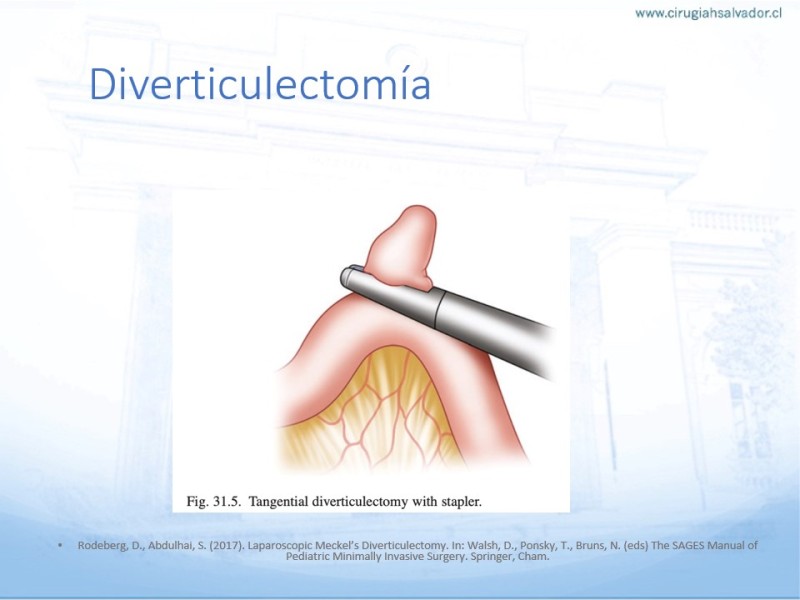 www.cirugiahsalvador.cl

Diverticulectomía

Fig. 31.5. Tangential diverticulectomy with stapler.

• Rodeberg, D., Abdulhai, S. (2017). Laparoscopic Meckel's Diverticulectomy. In: Walsh, D., Ponsky, T., Bruns, N. (eds) The SAGES Manual of Pediatric Minimally Invasive Surgery. Springer, Cham.